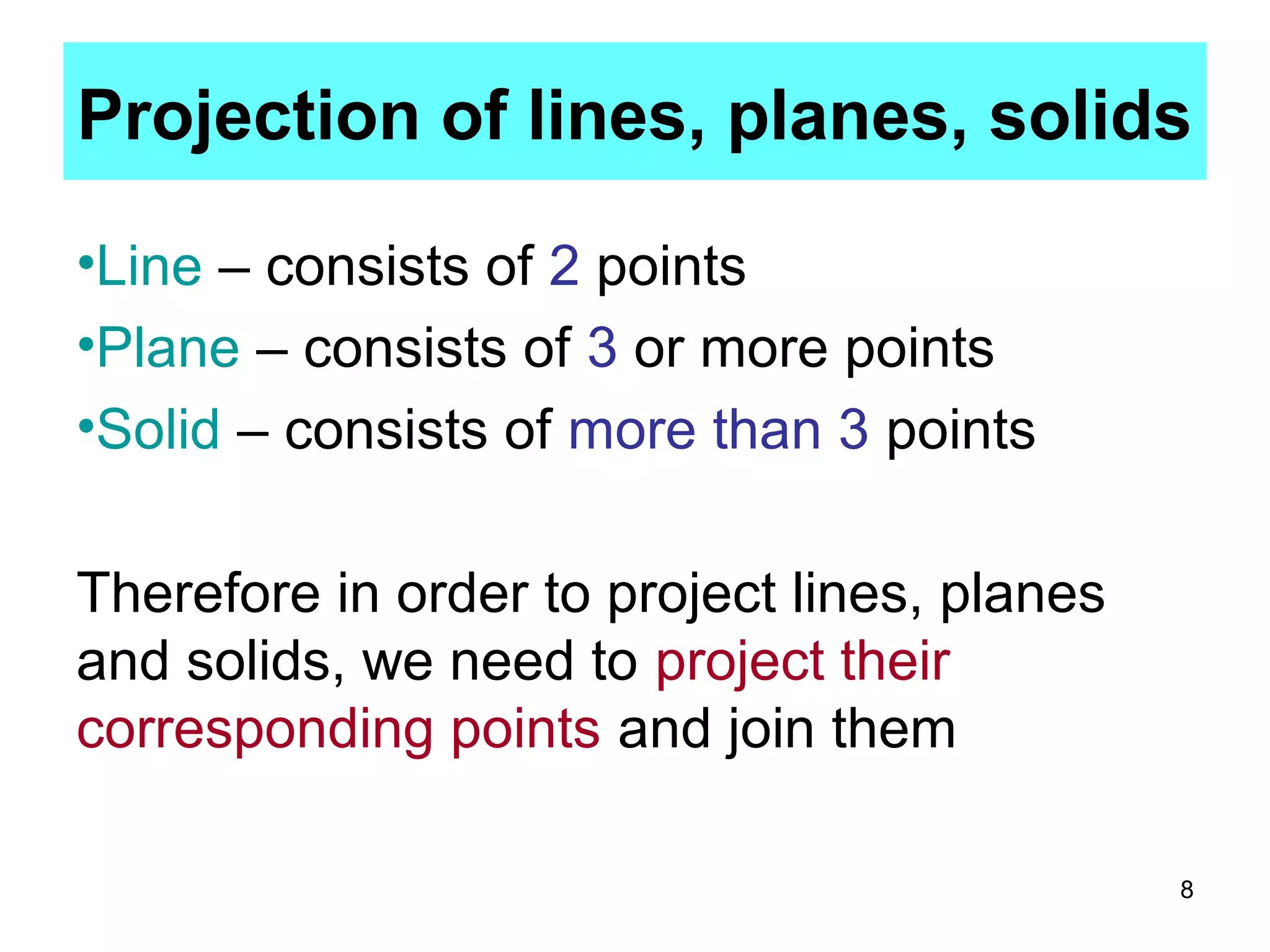 Projection of lines, planes, solids

•Line – consists of 2 points

•Plane – consists of 3 or more points

•Solid – consists of more than 3 points

Therefore in order to project lines, planes and solids, we need to project their corresponding points and join them

8